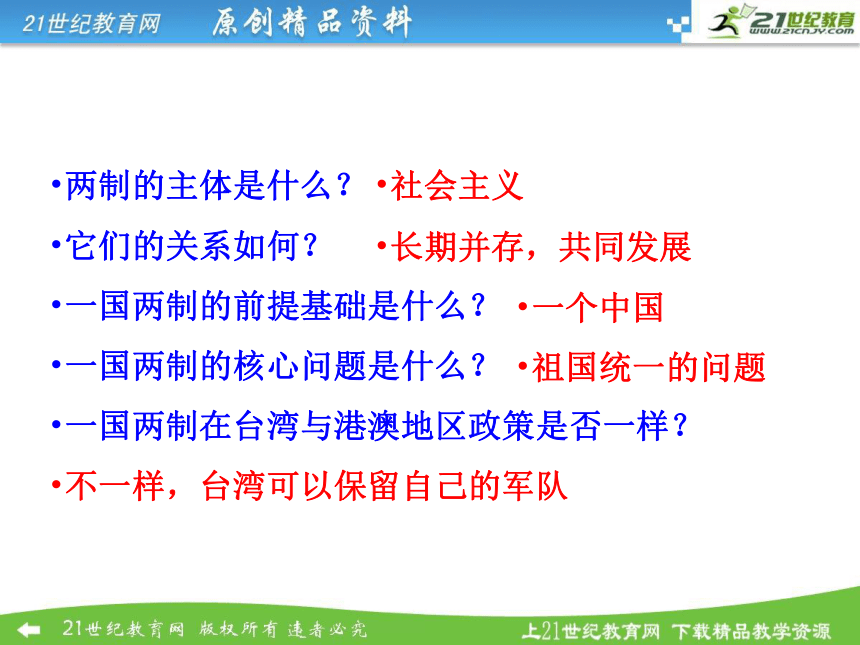 21世纪教育网 原创精品资料

21世纪教育
www.21cnjy.com

•两制的主体是什么？ •社会主义

•它们的关系如何？ •长期并存，共同发展

•一国两制的前提基础是什么？ •一个中国

•一国两制的核心问题是什么？ •祖国统一的问题

•一国两制在台湾与港澳地区政策是否一样？

•不一样，台湾可以保留自己的军队

21世纪教育网 版权所有 违者必究

上21世纪教育网 下载精品教学资源